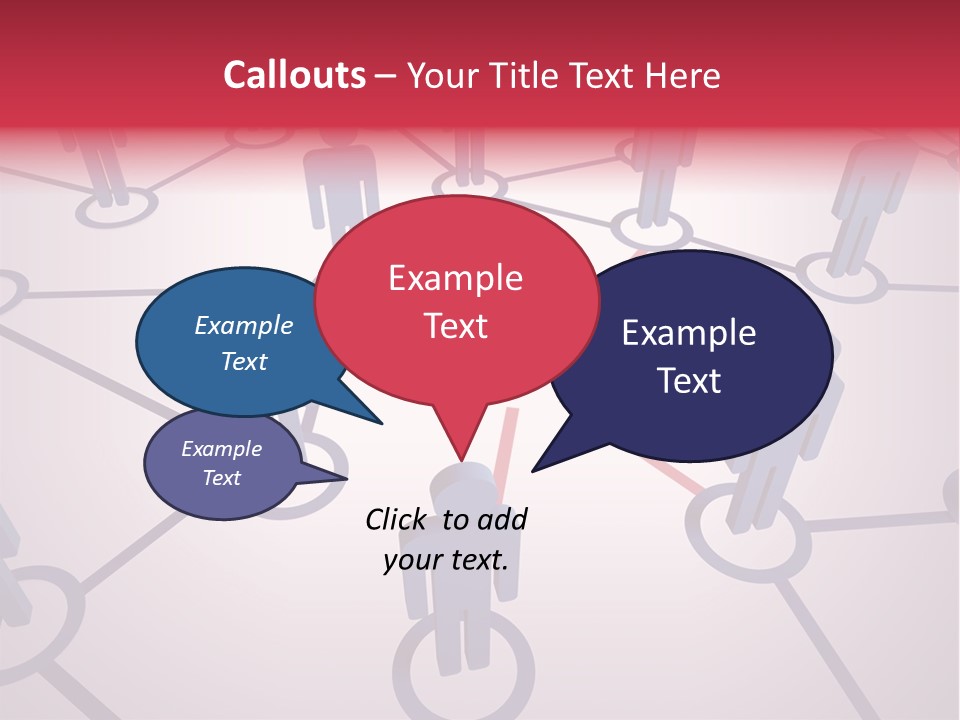 Callouts – Your Title Text Here

Example Text

Example Text

Example Text

Example Text

Click to add your text.